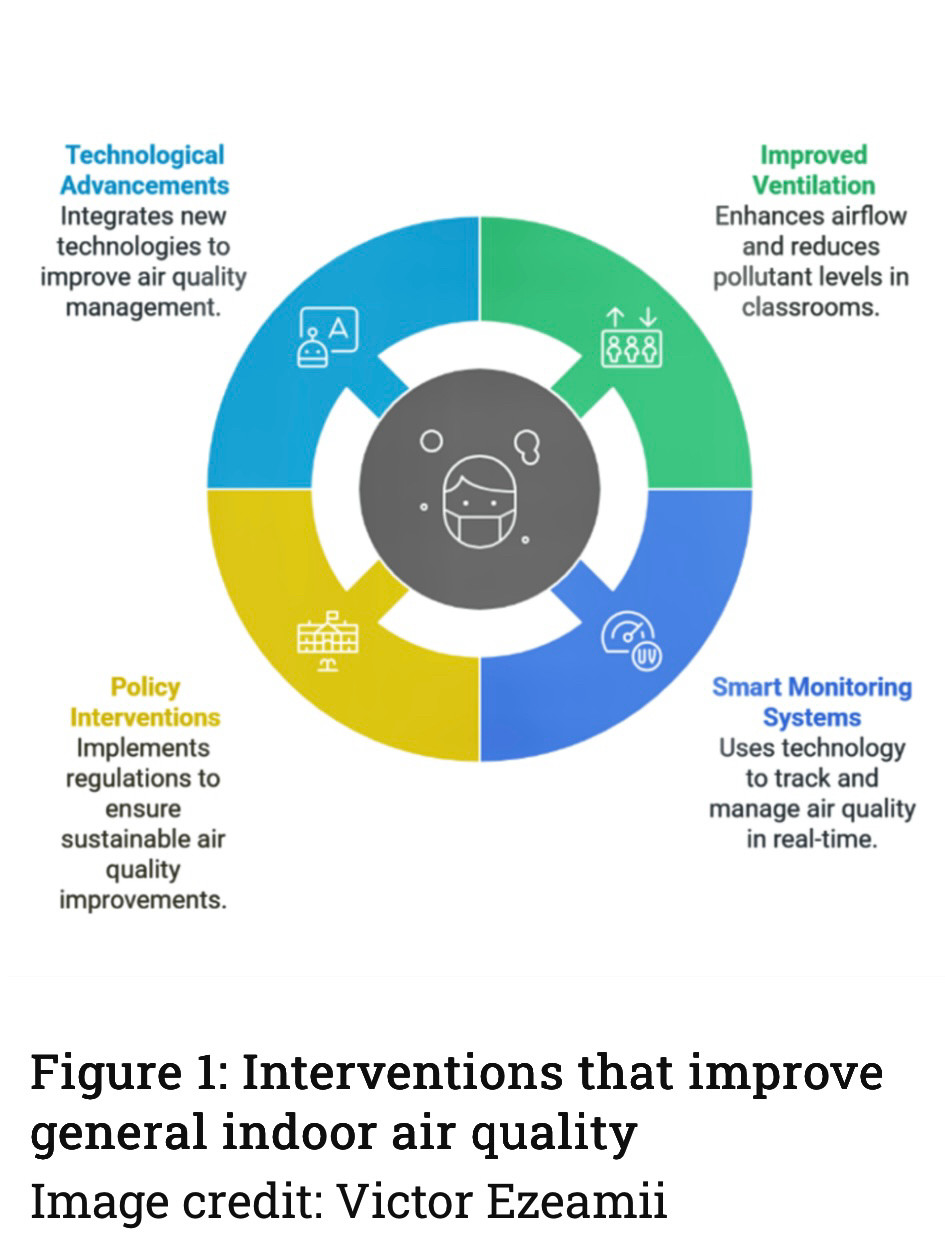 Technological Advancements
Integrates new technologies to improve air quality management.

Improved Ventilation
Enhances airflow and reduces pollutant levels in classrooms.

A

UV

Policy Interventions
Implements regulations to ensure sustainable air quality improvements.

Smart Monitoring Systems
Uses technology to track and manage air quality in real-time.

Figure 1: Interventions that improve general indoor air quality
Image credit: Victor Ezeamii